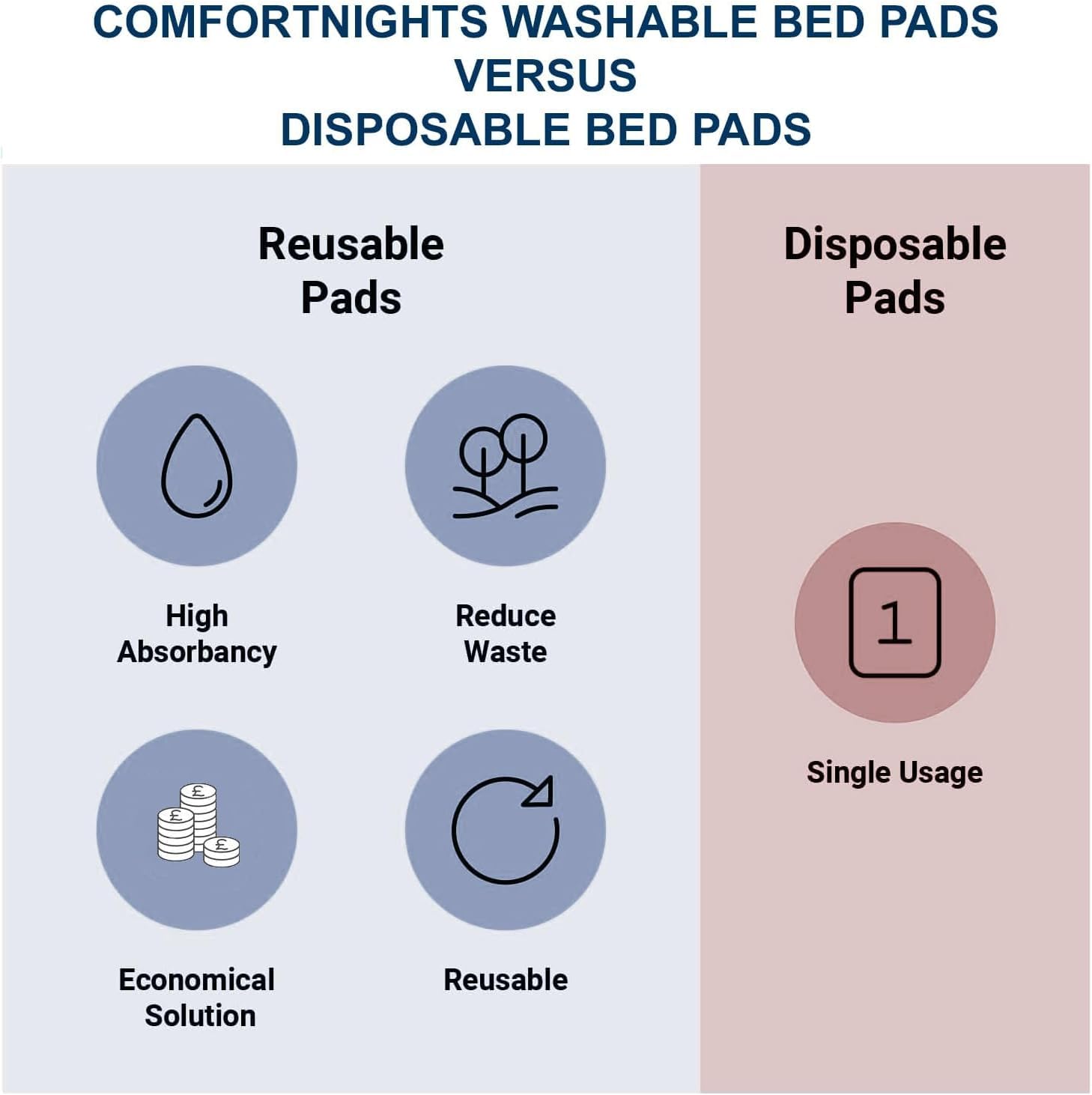 COMFORTNIGHTS WASHABLE BED PADS
VERSUS
DISPOSABLE BED PADS

Reusable Pads

High Absorbancy

Reduce Waste

£ £ £

Economical Solution

Reusable

Disposable Pads

1

Single Usage